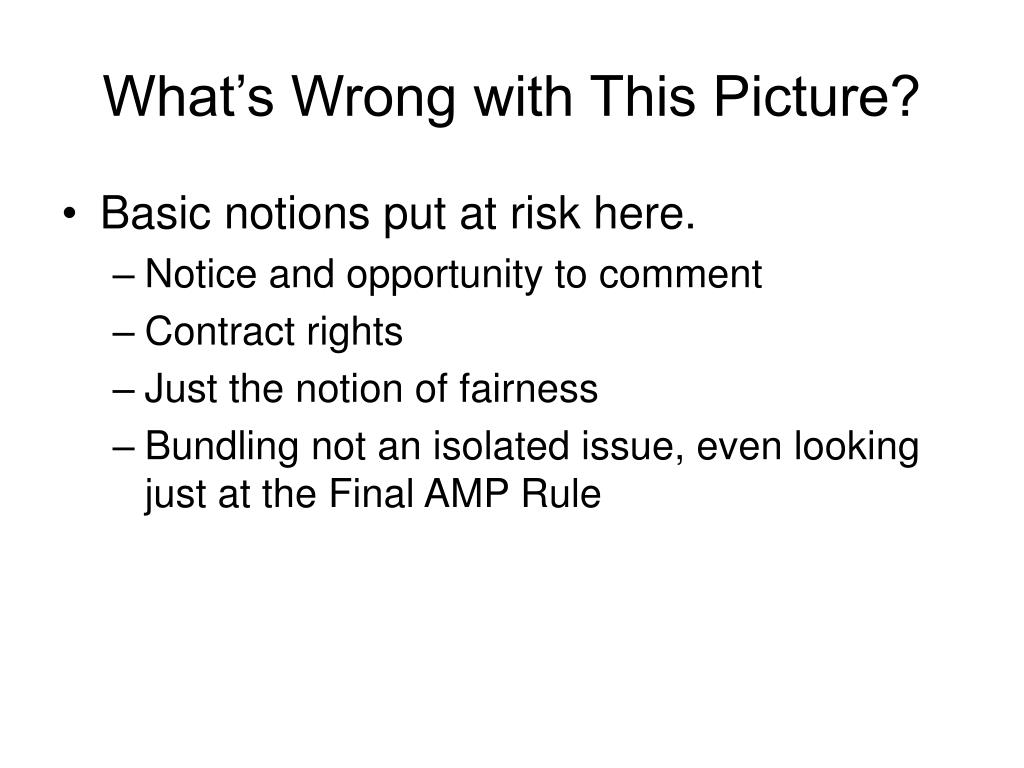 What’s Wrong with This Picture?

• Basic notions put at risk here.
– Notice and opportunity to comment
– Contract rights
– Just the notion of fairness
– Bundling not an isolated issue, even looking just at the Final AMP Rule